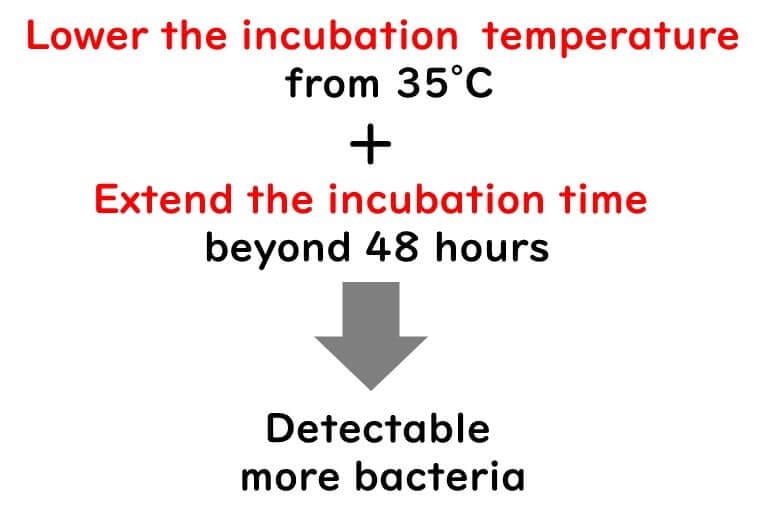 Lower the incubation temperature from 35°C

+

Extend the incubation time beyond 48 hours

Detectable more bacteria